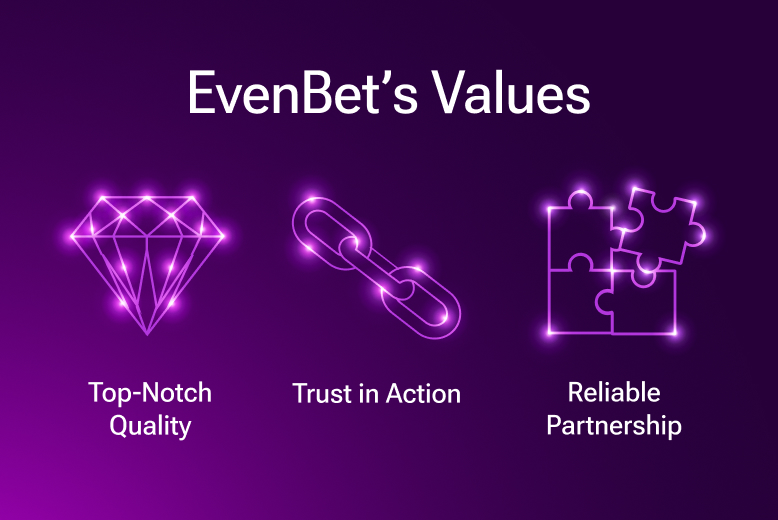 EvenBet's Values

Top-Notch Quality

Trust in Action

Reliable Partnership